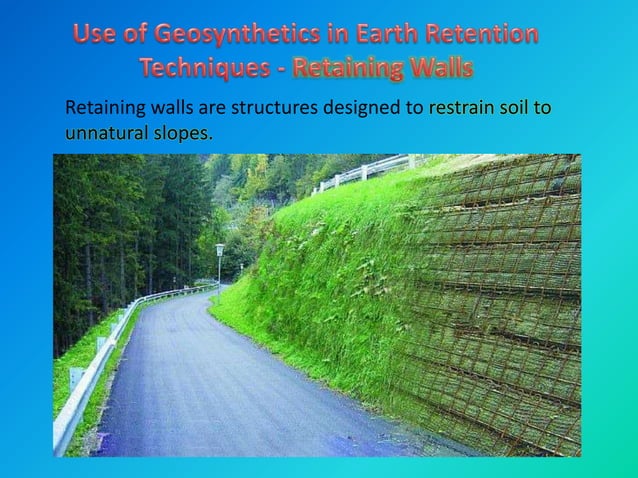 Use of Geosynthetics in Earth Retention Techniques - Retaining Walls

Retaining walls are structures designed to restrain soil to unnatural slopes.